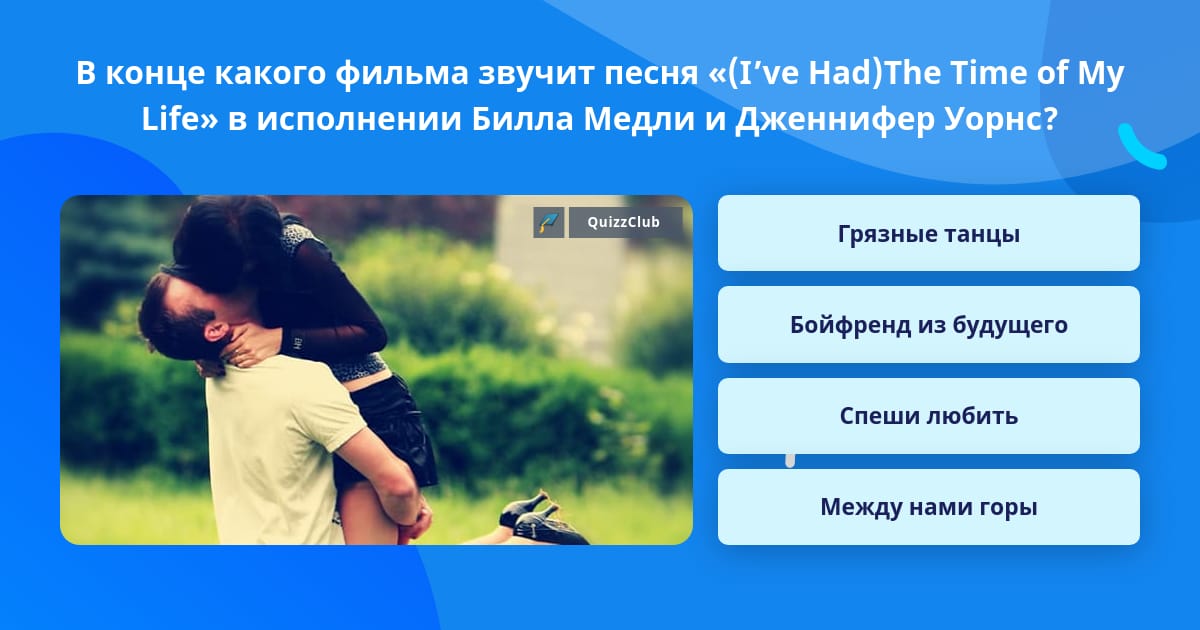 В конце какого фильма звучит песня «(I’ve Had)The Time of My Life» в исполнении Билла Медли и Дженнифер Уорнс?

QuizzClub

Грязные танцы

Бойфренд из будущего

Спеши любить

Между нами горы